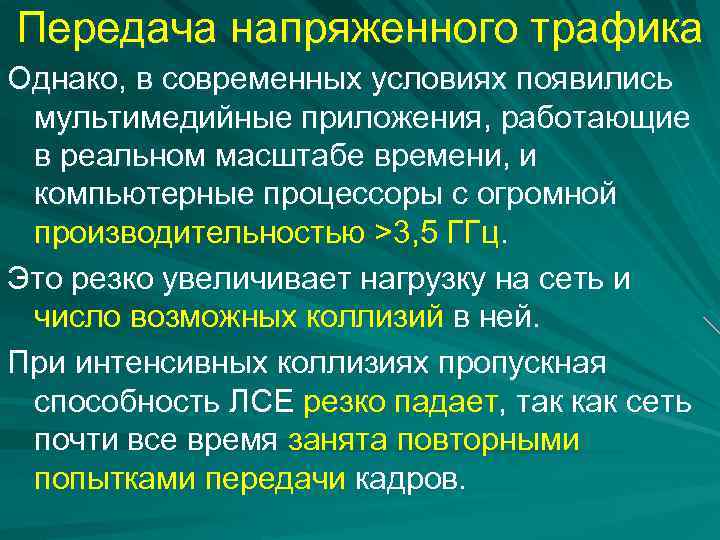 Передача напряженного трафика

Однако, в современных условиях появились мультимедийные приложения, работающие в реальном масштабе времени, и компьютерные процессоры с огромной производительностью >3,5 ГГц.

Это резко увеличивает нагрузку на сеть и число возможных коллизий в ней.

При интенсивных коллизиях пропускная способность ЛСЕ резко падает, так как сеть почти все время занята повторными попытками передачи кадров.